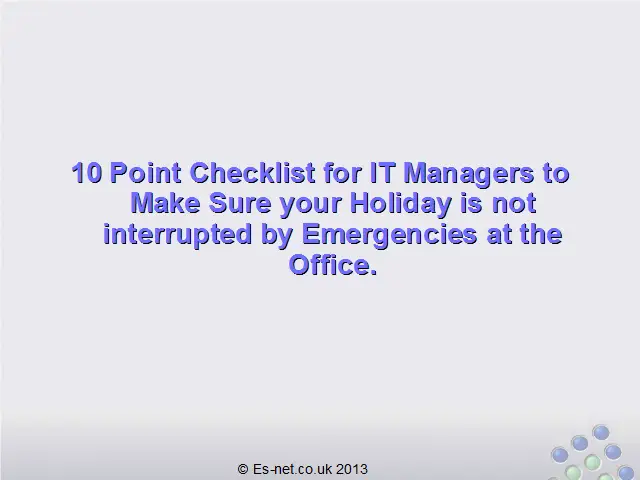 10 Point Checklist for IT Managers to Make Sure your Holiday is not interrupted by Emergencies at the Office.

© Es-net.co.uk 2013